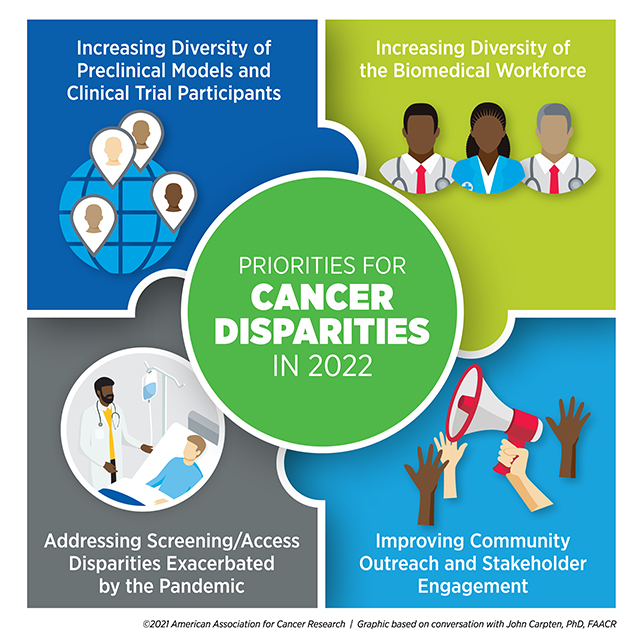 Increasing Diversity of Preclinical Models and Clinical Trial Participants

Increasing Diversity of the Biomedical Workforce

PRIORITIES FOR
CANCER DISPARITIES
IN 2022

Addressing Screening/Access Disparities Exacerbated by the Pandemic

Improving Community Outreach and Stakeholder Engagement

©2021 American Association for Cancer Research | Graphic based on conversation with John Carpten, PhD, FAACR